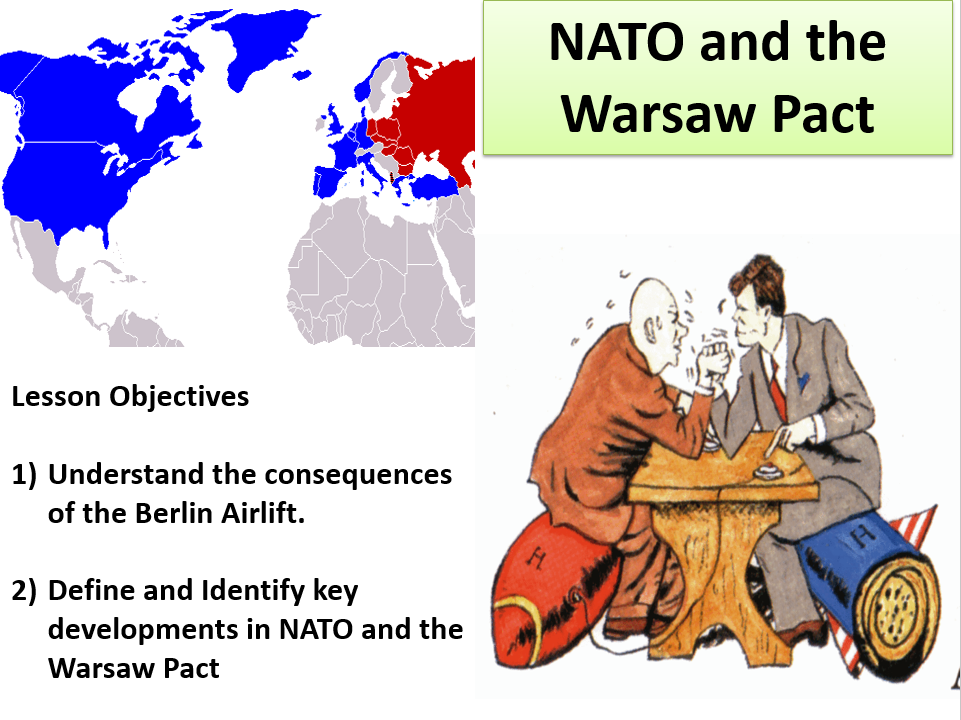 NATO and the Warsaw Pact

Lesson Objectives

1) Understand the consequences of the Berlin Airlift.

2) Define and Identify key developments in NATO and the Warsaw Pact

H

H